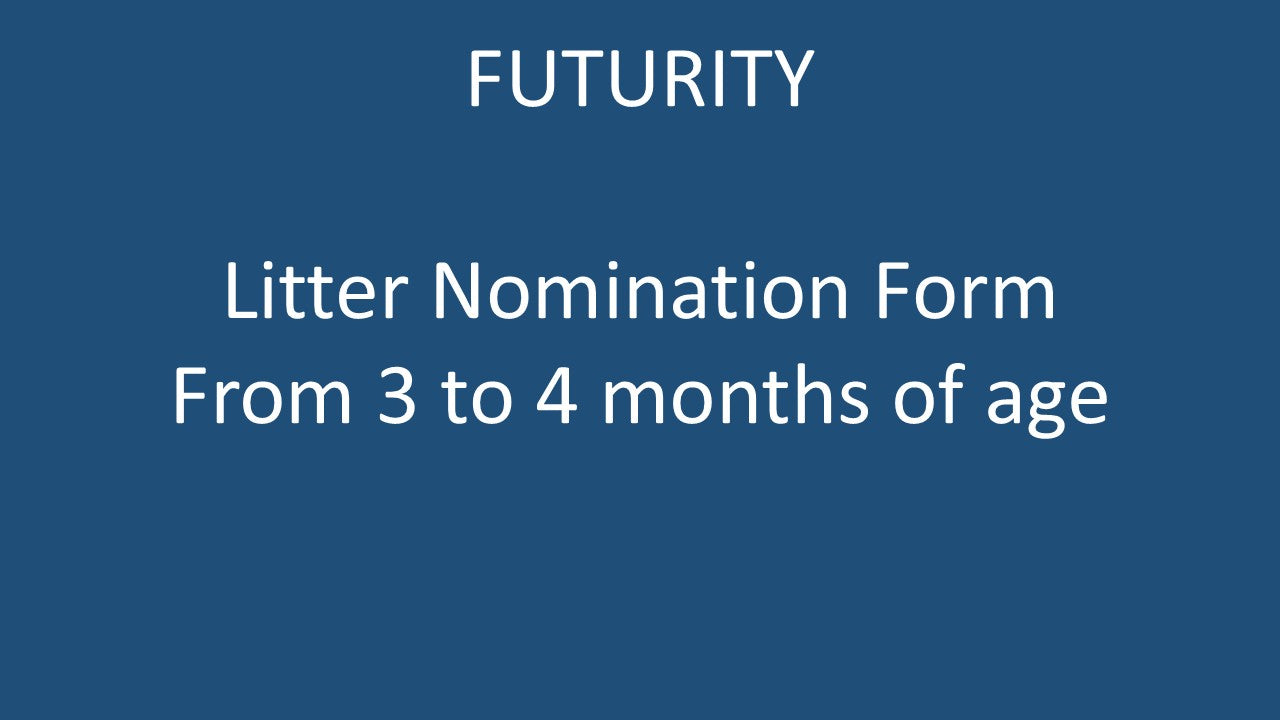 FUTURITY

Litter Nomination Form
From 3 to 4 months of age